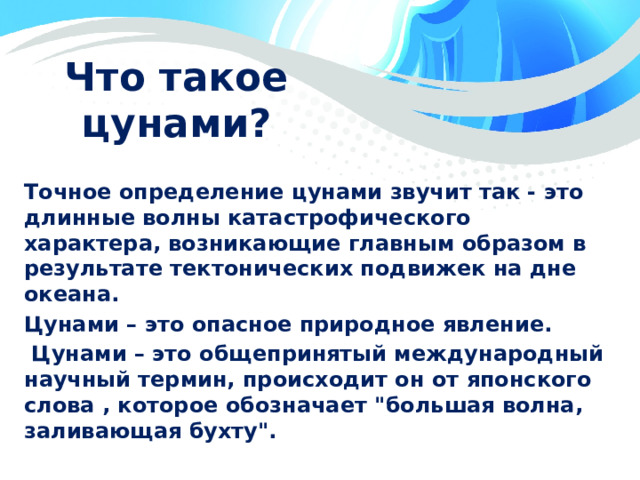 Что такое цунами?

Точное определение цунами звучит так - это длинные волны катастрофического характера, возникающие главным образом в результате тектонических подвижек на дне океана.

Цунами – это опасное природное явление.

Цунами – это общепринятый международный научный термин, происходит он от японского слова , которое обозначает "большая волна, заливающая бухту".